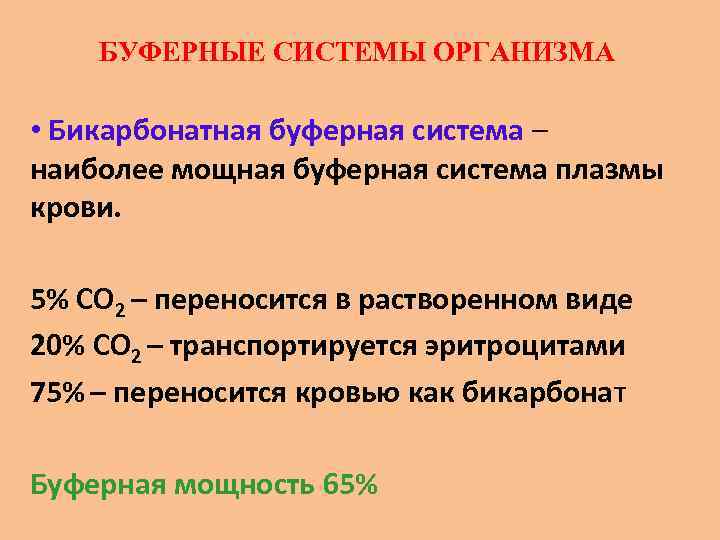 БУФЕРНЫЕ СИСТЕМЫ ОРГАНИЗМА

• Бикарбонатная буферная система – наиболее мощная буферная система плазмы крови.

5% $CO_2$ – переносится в растворенном виде
20% $CO_2$ – транспортируется эритроцитами
75% – переносится кровью как бикарбонат

Буферная мощность 65%